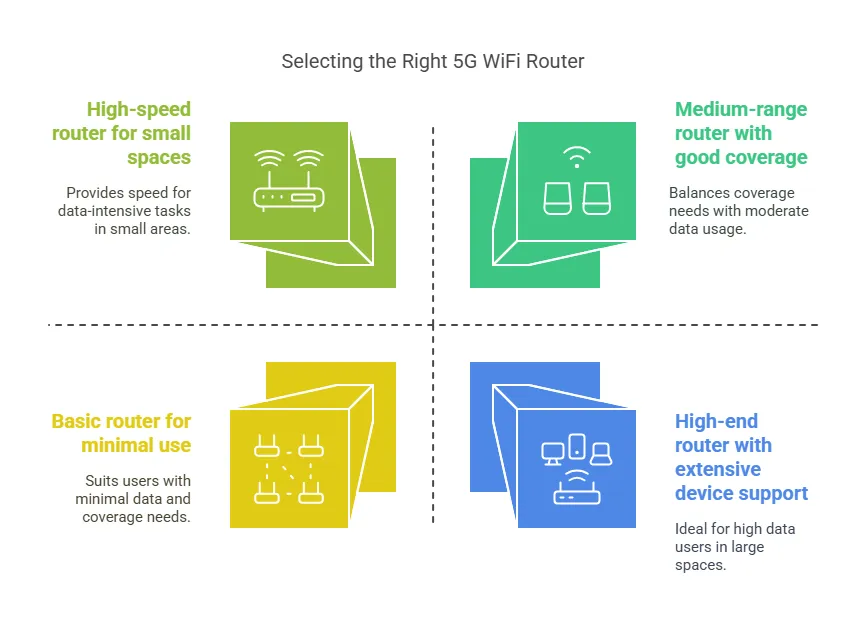 Selecting the Right 5G WiFi Router

High-speed router for small spaces

Provides speed for data-intensive tasks in small areas.

Medium-range router with good coverage

Balances coverage needs with moderate data usage.

Basic router for minimal use

Suits users with minimal data and coverage needs.

High-end router with extensive device support

Ideal for high data users in large spaces.